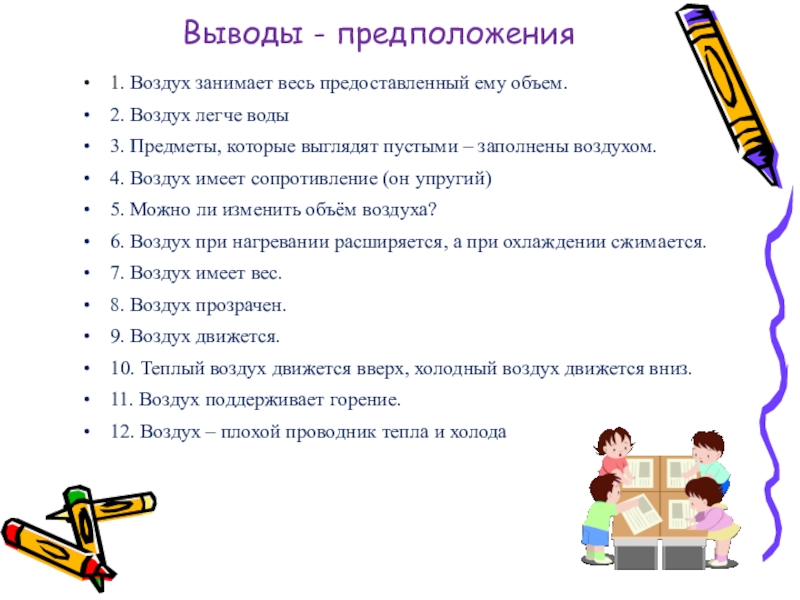 Выводы - предположения

• 1. Воздух занимает весь предоставленный ему объем.
• 2. Воздух легче воды
• 3. Предметы, которые выглядят пустыми – заполнены воздухом.
• 4. Воздух имеет сопротивление (он упругий)
• 5. Можно ли изменить объём воздуха?
• 6. Воздух при нагревании расширяется, а при охлаждении сжимается.
• 7. Воздух имеет вес.
• 8. Воздух прозрачен.
• 9. Воздух движется.
• 10. Теплый воздух движется вверх, холодный воздух движется вниз.
• 11. Воздух поддерживает горение.
• 12. Воздух – плохой проводник тепла и холода